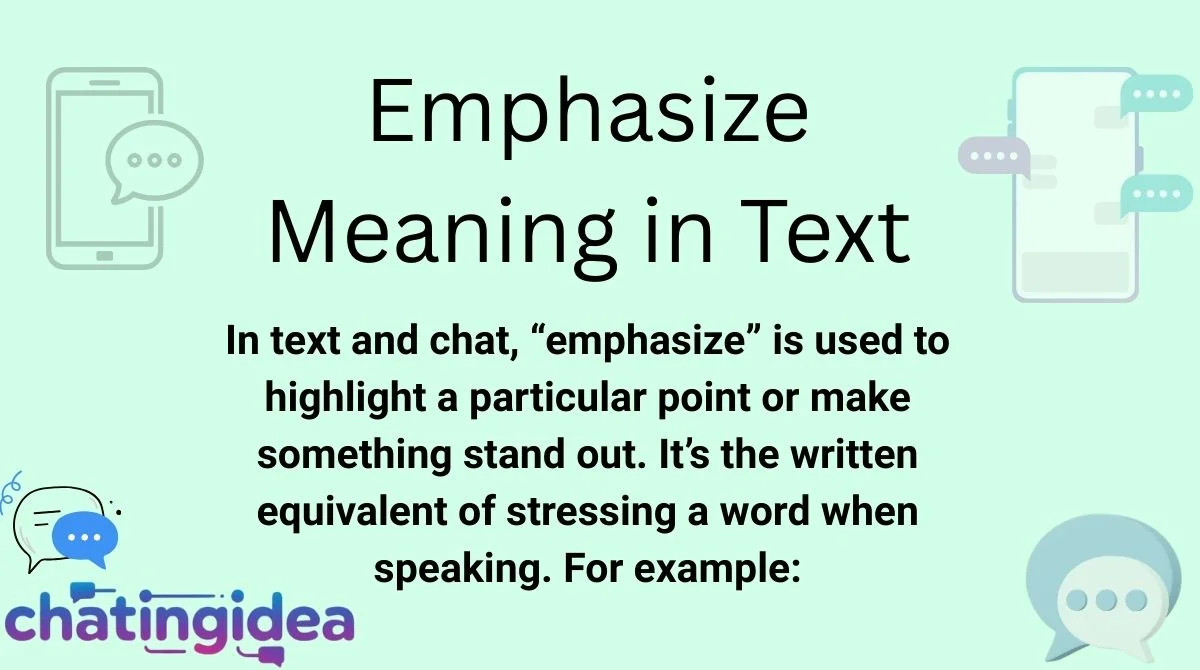 Emphasize Meaning in Text

In text and chat, “emphasize” is used to highlight a particular point or make something stand out. It’s the written equivalent of stressing a word when speaking. For example:

chatingidea